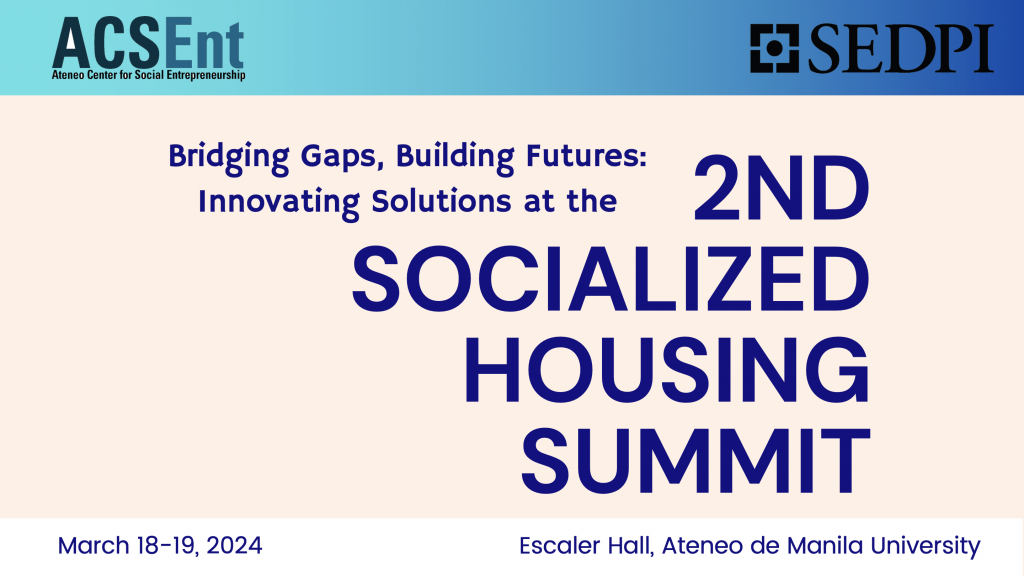 ACSEnt
Ateneo Center for Social Entrepreneurship

SEDPI

Bridging Gaps, Building Futures: Innovating Solutions at the

2ND SOCIALIZED HOUSING SUMMIT

March 18-19, 2024

Escaler Hall, Ateneo de Manila University